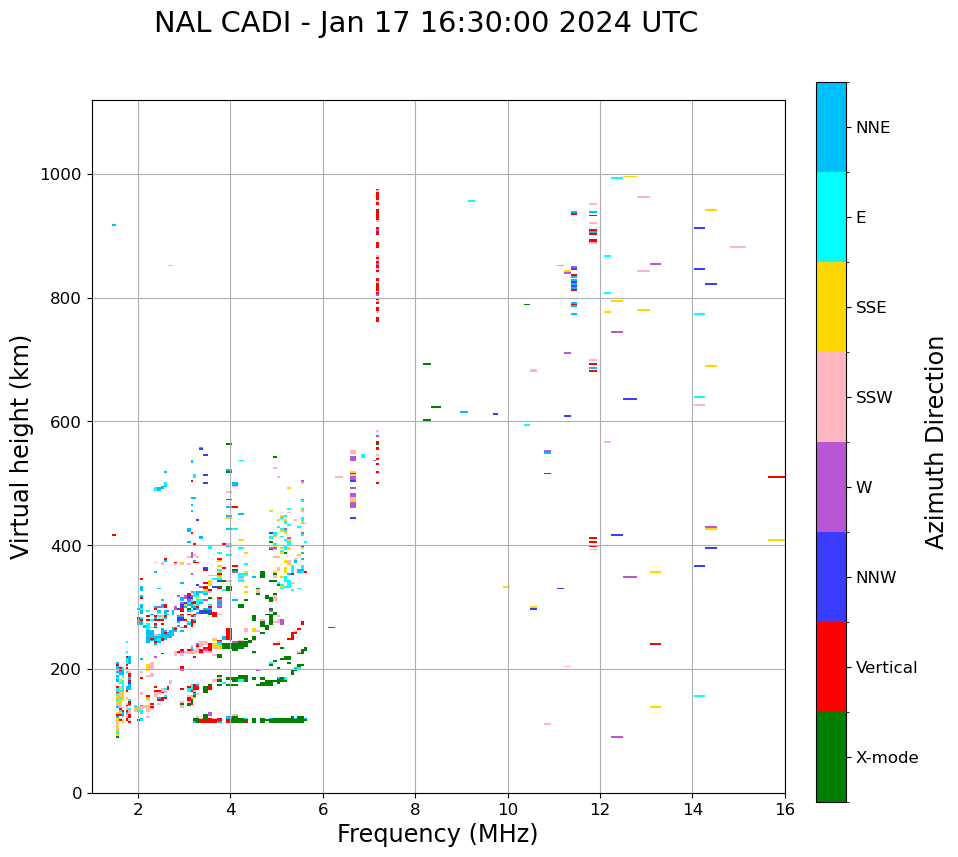 NAL CADI - Jan 17 16:30:00 2024 UTC

Virtual height (km)

1000
800
600
400
200
0

2
4
6
8
10
12
14
16

Frequency (MHz)

NNE
E
SSE
SSW
W
NNW
Vertical
X-mode

Azimuth Direction